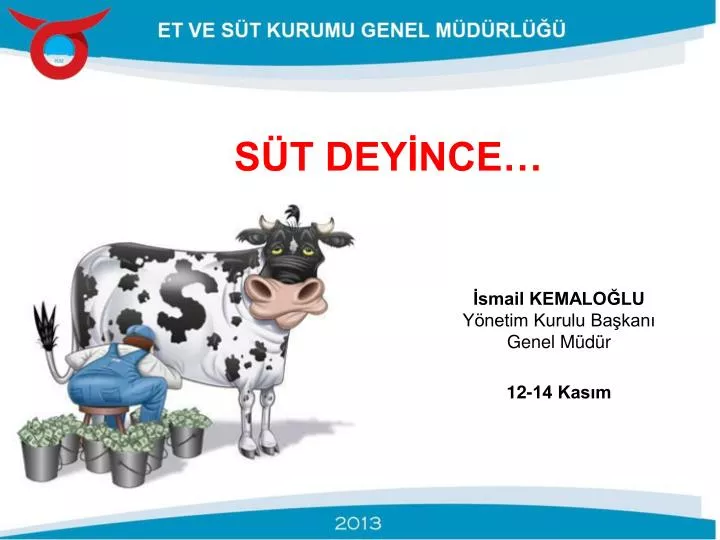 ET VE SÜT KURUMU GENEL MÜDÜRLÜĞÜ

SÜT DEYİNCE…

İsmail KEMALOĞLU
Yönetim Kurulu Başkanı
Genel Müdür

12-14 Kasım

2013